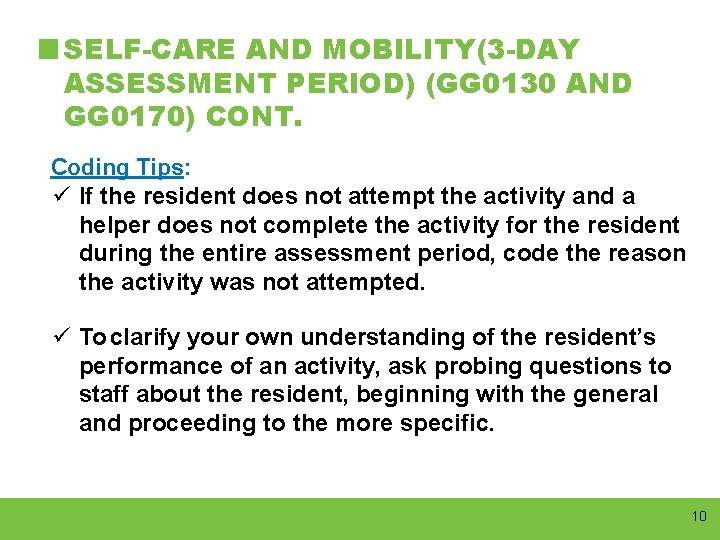 ■ SELF-CARE AND MOBILITY(3-DAY ASSESSMENT PERIOD) (GG0130 AND GG0170) CONT.

Coding Tips:

✓ If the resident does not attempt the activity and a helper does not complete the activity for the resident during the entire assessment period, code the reason the activity was not attempted.

✓ To clarify your own understanding of the resident's performance of an activity, ask probing questions to staff about the resident, beginning with the general and proceeding to the more specific.

10